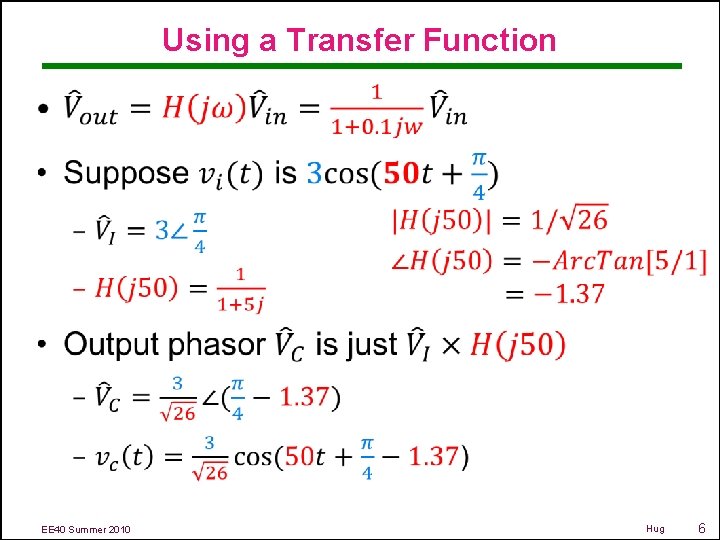 Using a Transfer Function

• $\hat{V}_{out} = H(j\omega)\hat{V}_{in} = \frac{1}{1+0.1jw}\hat{V}_{in}$

• Suppose $v_i(t)$ is $3\cos(\mathbf{50}t + \frac{\pi}{4})$

– $\hat{V}_I = 3\angle\frac{\pi}{4}$

– $H(j50) = \frac{1}{1+5j}$

$|H(j50)| = 1/\sqrt{26}$

$\angle H(j50) = -ArcTan[5/1]$

$= -1.37$

• Output phasor $\hat{V}_C$ is just $\hat{V}_I \times H(j50)$

– $\hat{V}_C = \frac{3}{\sqrt{26}}\angle(\frac{\pi}{4} - 1.37)$

– $v_c(t) = \frac{3}{\sqrt{26}}\cos(50t + \frac{\pi}{4} - 1.37)$

EE40 Summer 2010

Hug

6